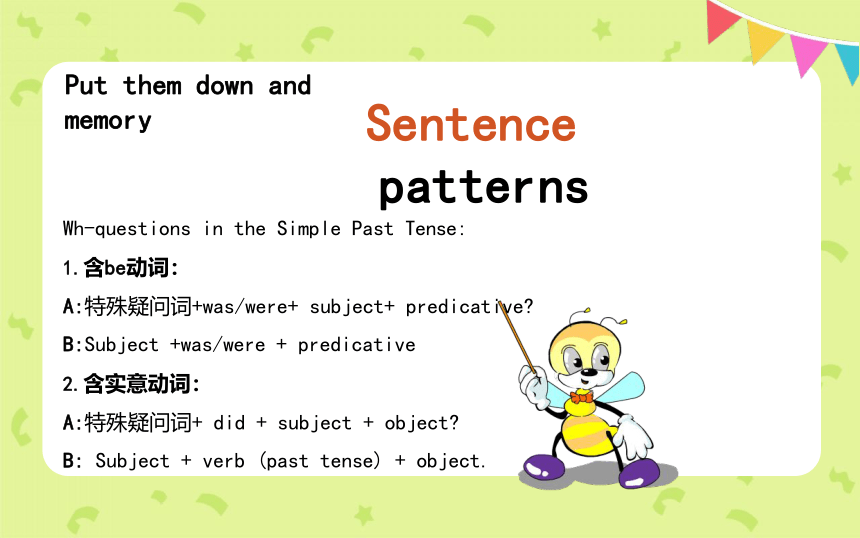 Put them down and memory

Sentence patterns

Wh-questions in the Simple Past Tense:

1.含be动词:

A:特殊疑问词+was/were+ subject+ predicative?

B:Subject +was/were + predicative

2.含实意动词:

A:特殊疑问词+ did + subject + object?

B: Subject + verb (past tense) + object.